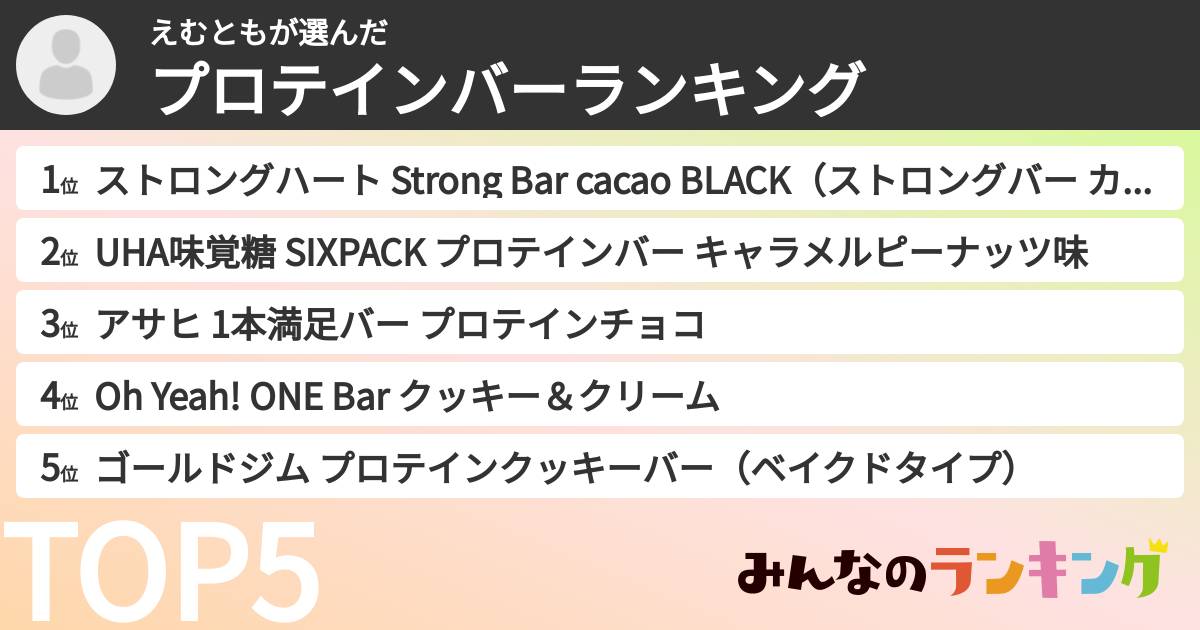 えむともが選んだ
プロテインバーランキング

1位 ストロングハート Strong Bar cacao BLACK（ストロングバー カ...

2位 UHA味覚糖 SIXPACK プロテインバー キャラメルピーナッツ味

3位 アサヒ 1本満足バー プロテインチョコ

4位 Oh Yeah! ONE Bar クッキー＆クリーム

5位 ゴールドジム プロテインクッキーバー（ベイクドタイプ）

TOP5

みんなのランキング